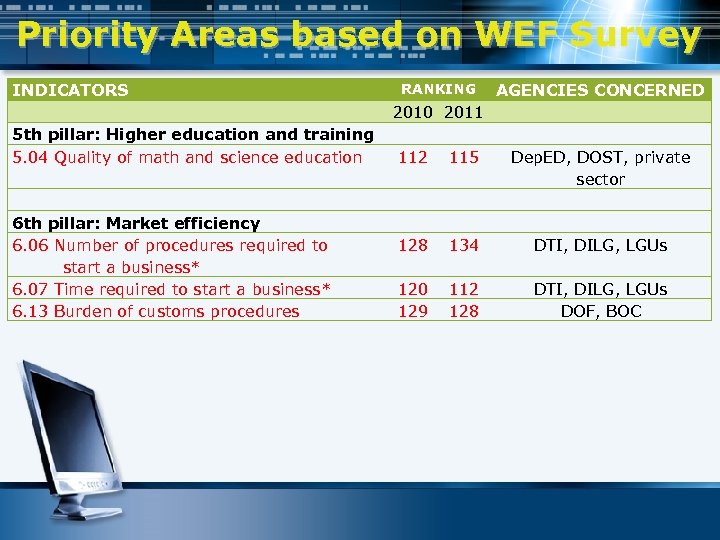 Priority Areas based on WEF Survey

| INDICATORS | RANKING | | AGENCIES CONCERNED |
|---|---|---|---|
| | 2010 | 2011 | |
| 5th pillar: Higher education and training | | | |
| 5.04 Quality of math and science education | 112 | 115 | DepED, DOST, private sector |
| | | | |
| 6th pillar: Market efficiency | | | |
| 6.06 Number of procedures required to start a business* | 128 | 134 | DTI, DILG, LGUs |
| 6.07 Time required to start a business* | 120 | 112 | DTI, DILG, LGUs |
| 6.13 Burden of customs procedures | 129 | 128 | DOF, BOC |